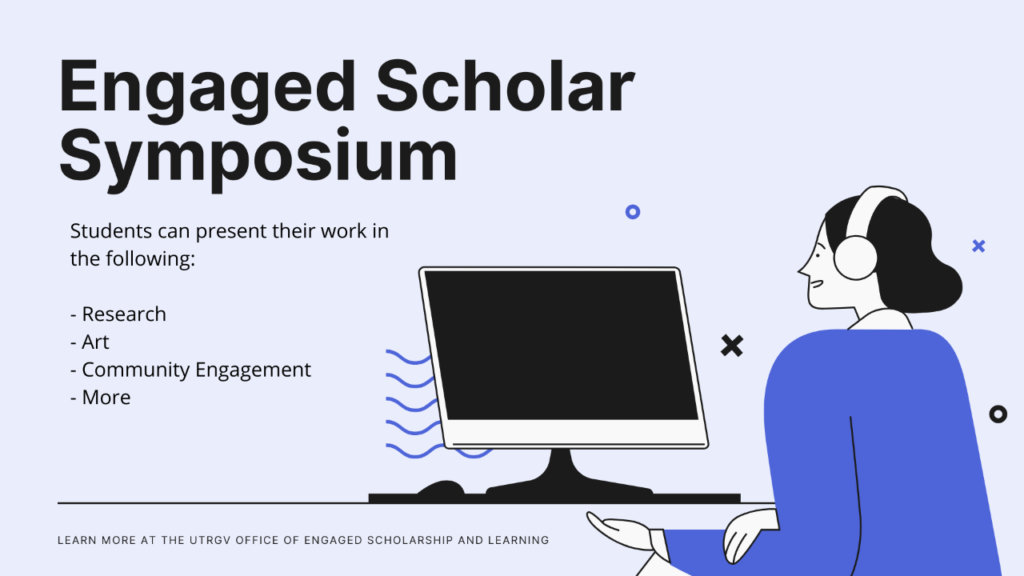 Engaged Scholar Symposium

Students can present their work in the following:

- Research
- Art
- Community Engagement
- More

LEARN MORE AT THE UTRGV OFFICE OF ENGAGED SCHOLARSHIP AND LEARNING